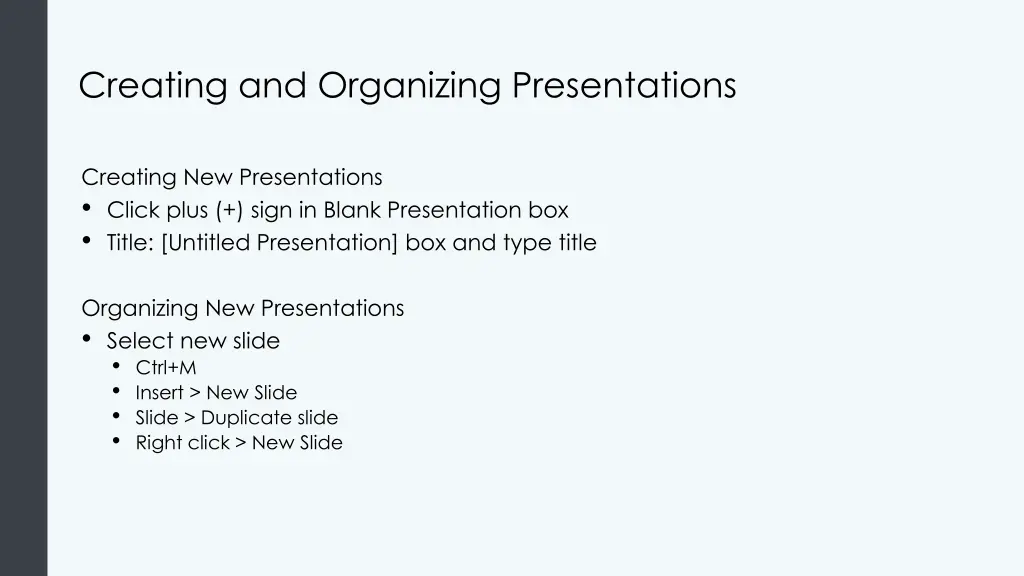 Creating and Organizing Presentations

Creating New Presentations
• Click plus (+) sign in Blank Presentation box
• Title: [Untitled Presentation] box and type title

Organizing New Presentations
• Select new slide
  • Ctrl+M
  • Insert > New Slide
  • Slide > Duplicate slide
  • Right click > New Slide